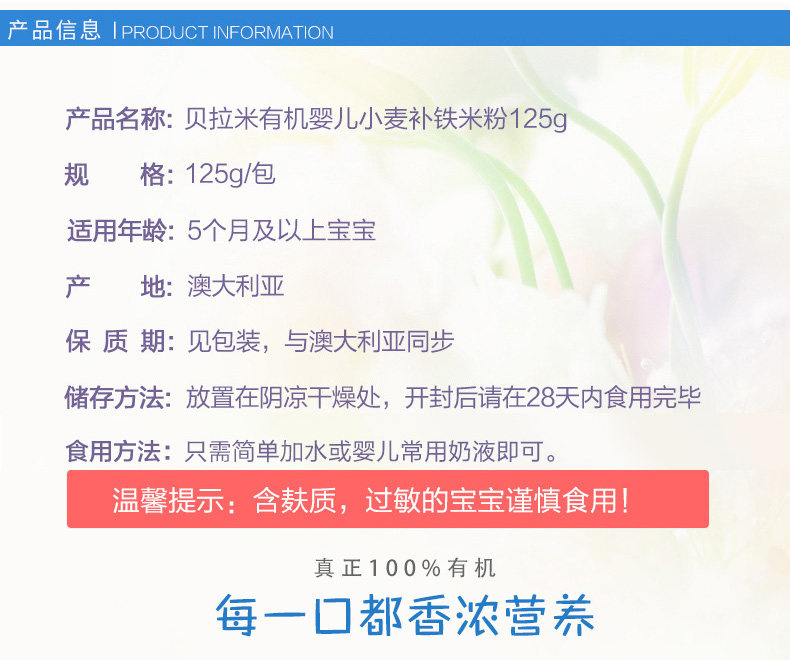 产品信息 | PRODUCT INFORMATION

产品名称: 贝拉米有机婴儿小麦补铁米粉125g

规　　格: 125g/包

适用年龄: 5个月及以上宝宝

产　　地: 澳大利亚

保 质 期: 见包装，与澳大利亚同步

储存方法: 放置在阴凉干燥处，开封后请在28天内食用完毕

食用方法: 只需简单加水或婴儿常用奶液即可。

温馨提示：含麸质，过敏的宝宝谨慎食用！

真正100%有机

每一口都香浓营养